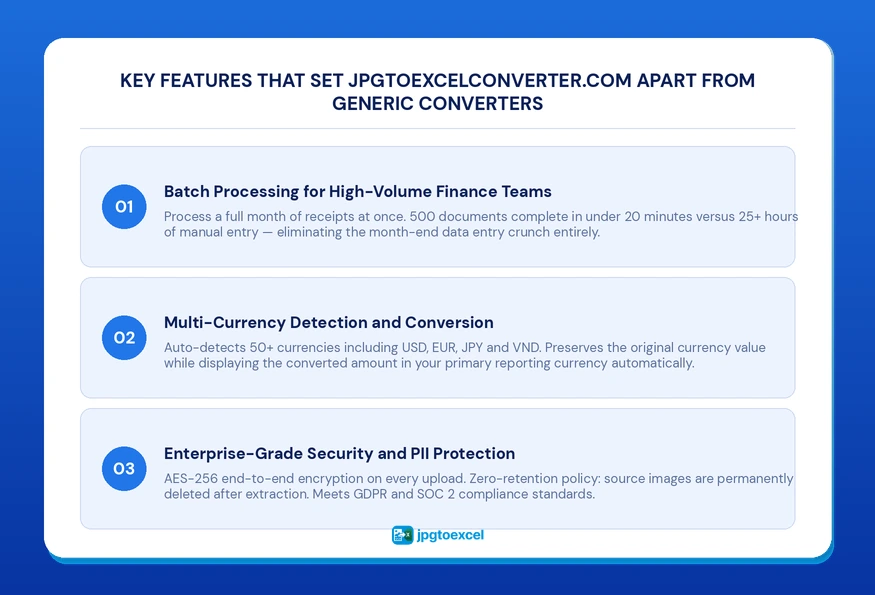 KEY FEATURES THAT SET JPGTOEXCELCONVERTER.COM APART FROM GENERIC CONVERTERS

01

Batch Processing for High-Volume Finance Teams

Process a full month of receipts at once. 500 documents complete in under 20 minutes versus 25+ hours of manual entry — eliminating the month-end data entry crunch entirely.

02

Multi-Currency Detection and Conversion

Auto-detects 50+ currencies including USD, EUR, JPY and VND. Preserves the original currency value while displaying the converted amount in your primary reporting currency automatically.

03

Enterprise-Grade Security and PII Protection

AES-256 end-to-end encryption on every upload. Zero-retention policy: source images are permanently deleted after extraction. Meets GDPR and SOC 2 compliance standards.

jpgtoexcel